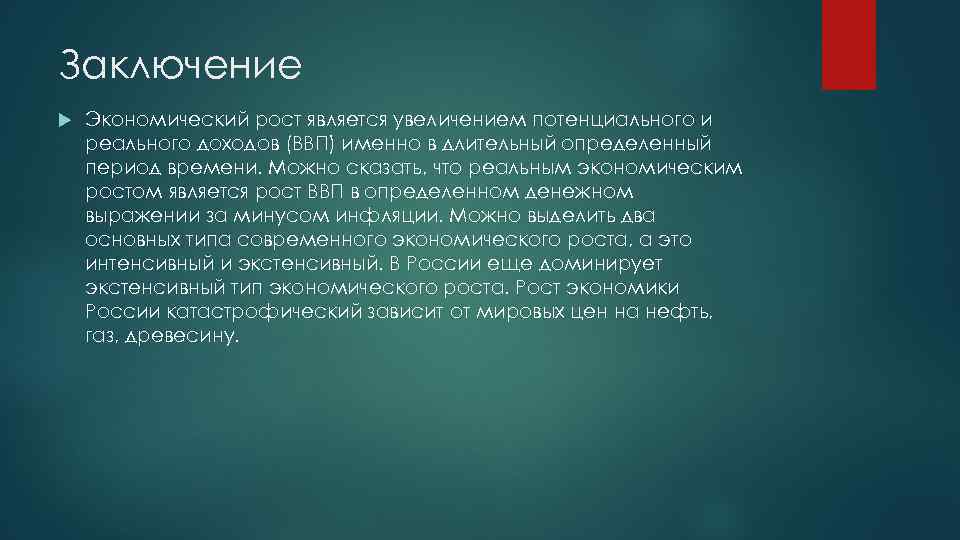 Заключение

Экономический рост является увеличением потенциального и реального доходов (ВВП) именно в длительный определенный период времени. Можно сказать, что реальным экономическим ростом является рост ВВП в определенном денежном выражении за минусом инфляции. Можно выделить два основных типа современного экономического роста, а это интенсивный и экстенсивный. В России еще доминирует экстенсивный тип экономического роста. Рост экономики России катастрофический зависит от мировых цен на нефть, газ, древесину.